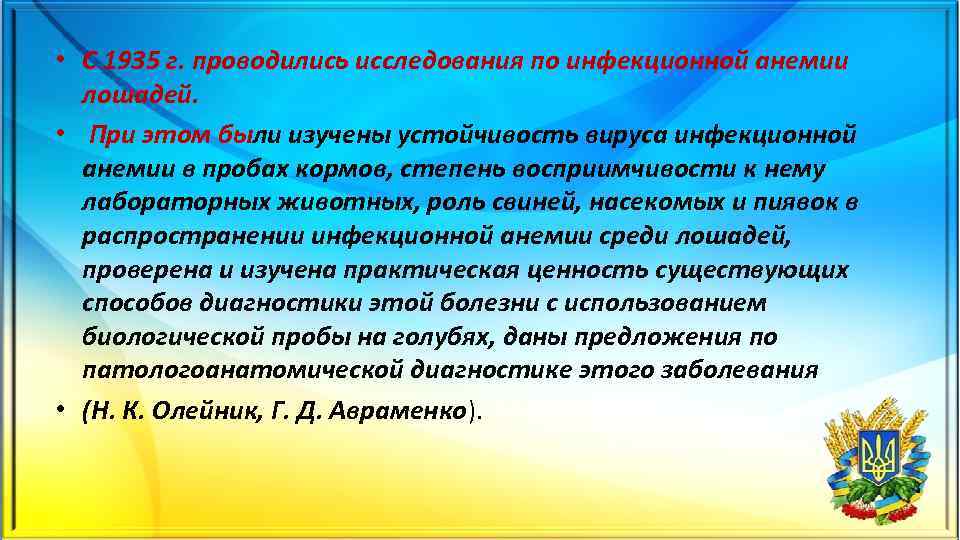 • С 1935 г. проводились исследования по инфекционной анемии лошадей.

• При этом были изучены устойчивость вируса инфекционной анемии в пробах кормов, степень восприимчивости к нему лабораторных животных, роль свиней, насекомых и пиявок в распространении инфекционной анемии среди лошадей, проверена и изучена практическая ценность существующих способов диагностики этой болезни с использованием биологической пробы на голубях, даны предложения по патологоанатомической диагностике этого заболевания

• (Н. К. Олейник, Г. Д. Авраменко).